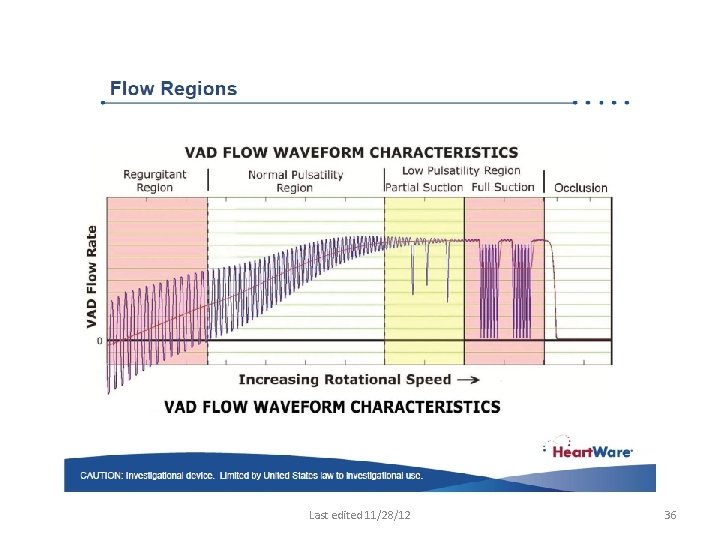 Flow Regions

VAD FLOW WAVEFORM CHARACTERISTICS

Regurgitant Region

Normal Pulsatility Region

Low Pulsatility Region

Partial Suction

Full Suction

Occlusion

VAD Flow Rate

0

Increasing Rotational Speed →

VAD FLOW WAVEFORM CHARACTERISTICS

HeartWare

CAUTION: Investigational device. Limited by United States law to investigational use.

Last edited 11/28/12

36